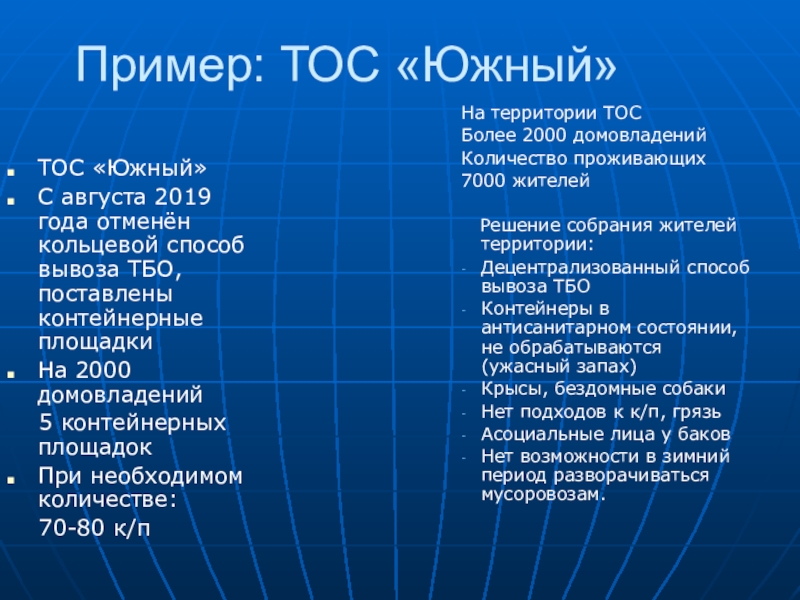 Пример: ТОС «Южный»

- ТОС «Южный»
- С августа 2019 года отменён кольцевой способ вывоза ТБО, поставлены контейнерные площадки
- На 2000 домовладений

5 контейнерных площадок
- При необходимом количестве:

70-80 к/п

На территории ТОС
Более 2000 домовладений
Количество проживающих
7000 жителей

Решение собрания жителей территории:
- Децентрализованный способ вывоза ТБО
- Контейнеры в антисанитарном состоянии, не обрабатываются (ужасный запах)
- Крысы, бездомные собаки
- Нет подходов к к/п, грязь
- Асоциальные лица у баков
- Нет возможности в зимний период разворачиваться мусоровозам.